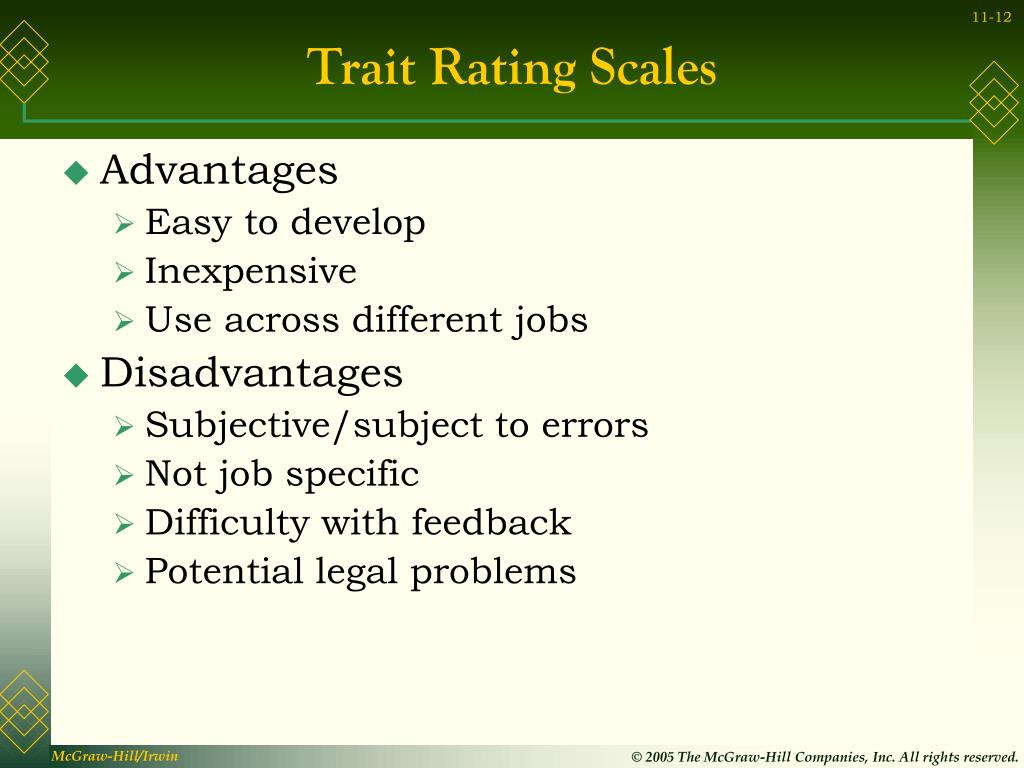 11-12

Trait Rating Scales

◆ Advantages
  ➢ Easy to develop
  ➢ Inexpensive
  ➢ Use across different jobs
◆ Disadvantages
  ➢ Subjective/subject to errors
  ➢ Not job specific
  ➢ Difficulty with feedback
  ➢ Potential legal problems

McGraw-Hill/Irwin

© 2005 The McGraw-Hill Companies, Inc. All rights reserved.